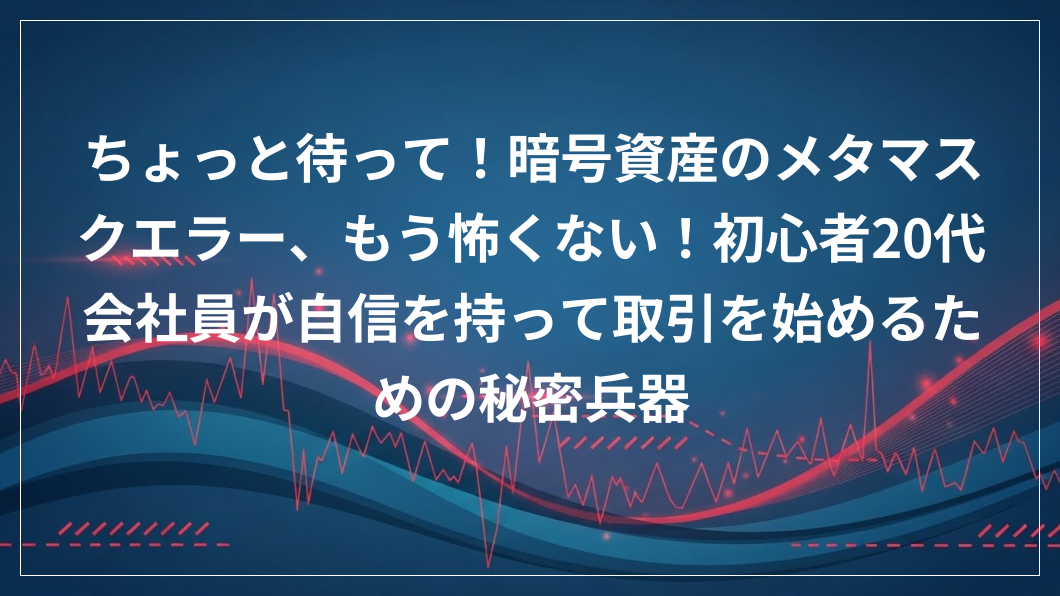 ちょっと待って！暗号資産のメタマスクエラー、もう怖くない！初心者20代会社員が自信を持って取引を始めるための秘密兵器